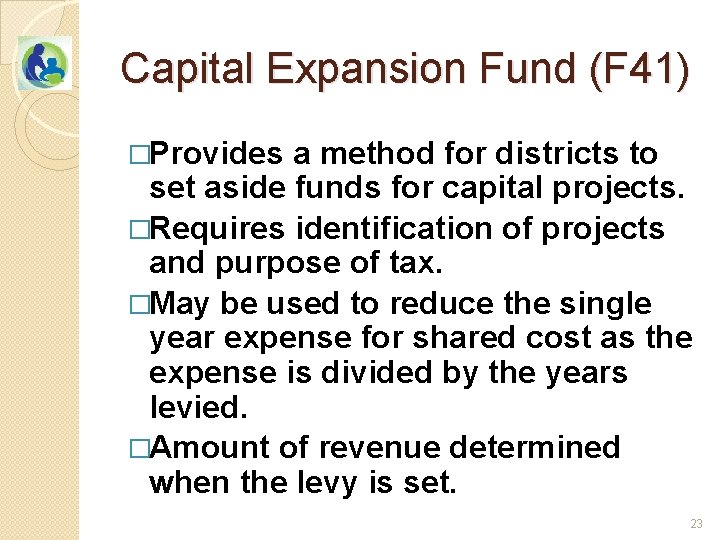 Capital Expansion Fund (F41)

□Provides a method for districts to set aside funds for capital projects.

□Requires identification of projects and purpose of tax.

□May be used to reduce the single year expense for shared cost as the expense is divided by the years levied.

□Amount of revenue determined when the levy is set.

23